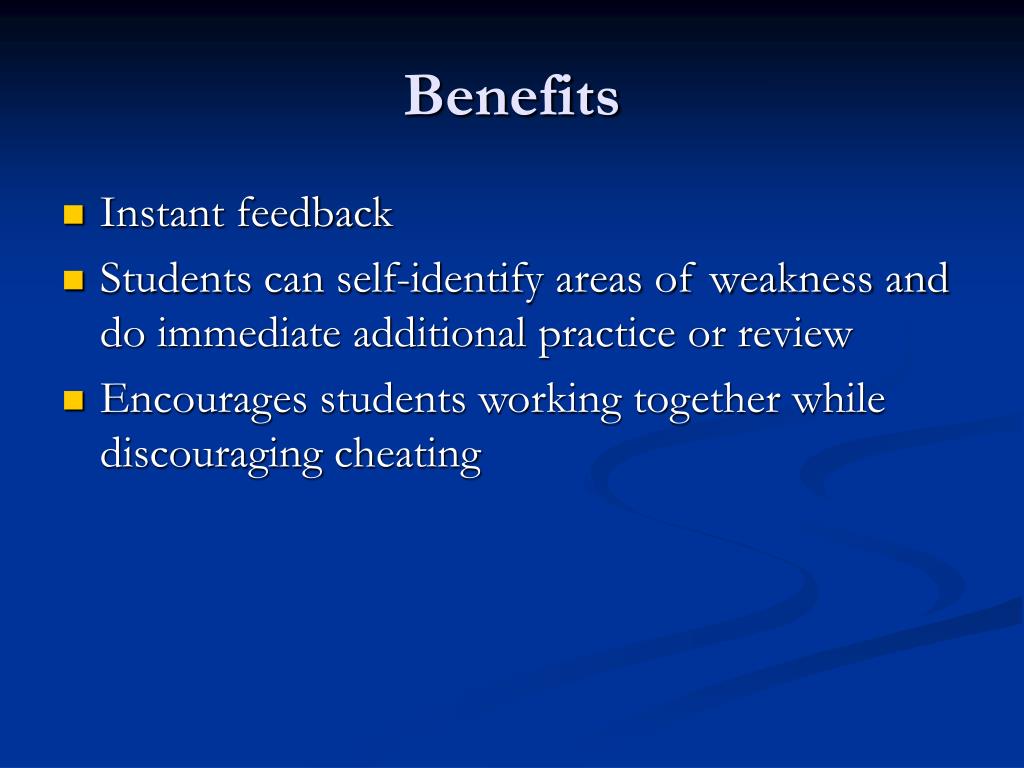 Benefits

- Instant feedback
- Students can self-identify areas of weakness and do immediate additional practice or review
- Encourages students working together while discouraging cheating